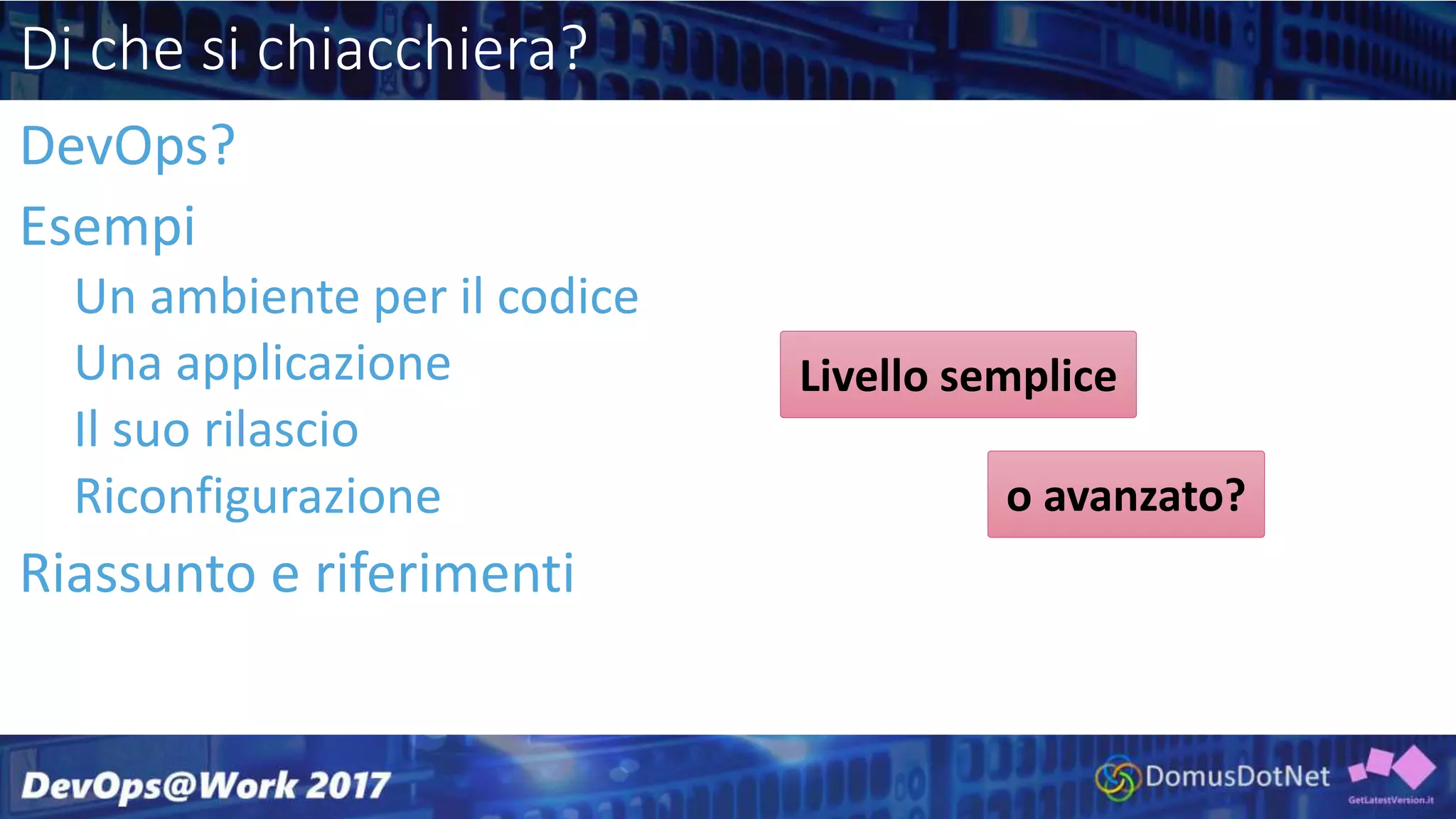 Di che si chiacchiera?

DevOps?

Esempi

Un ambiente per il codice

Una applicazione

Il suo rilascio

Riconfigurazione

Riassunto e riferimenti

Livello semplice

o avanzato?

DevOps@Work 2017

DomusDotNet

GetLatestVersion.it